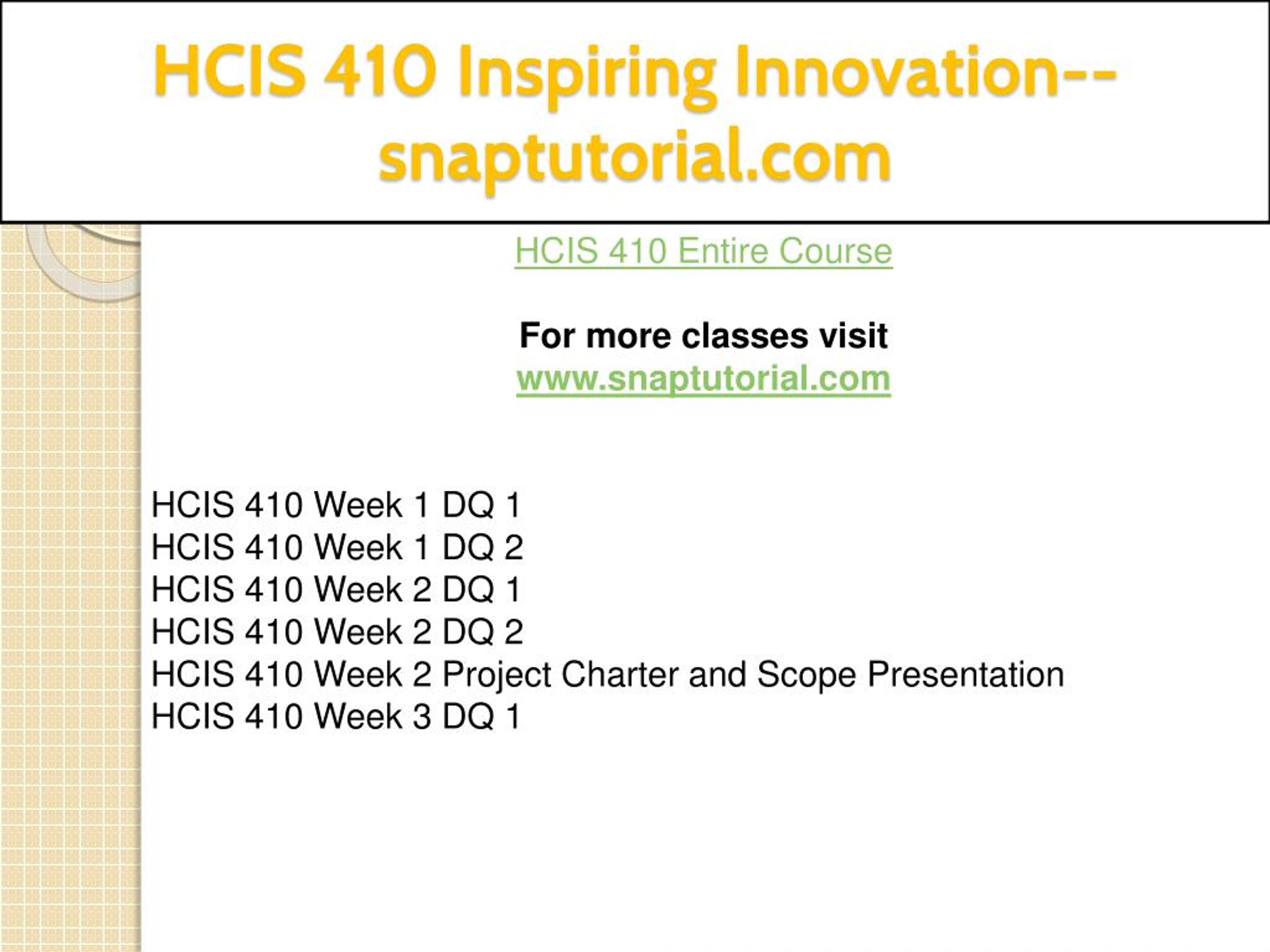 HCIS 410 Inspiring Innovation--snaptutorial.com

HCIS 410 Entire Course

For more classes visit
www.snaptutorial.com

HCIS 410 Week 1 DQ 1
HCIS 410 Week 1 DQ 2
HCIS 410 Week 2 DQ 1
HCIS 410 Week 2 DQ 2
HCIS 410 Week 2 Project Charter and Scope Presentation
HCIS 410 Week 3 DQ 1